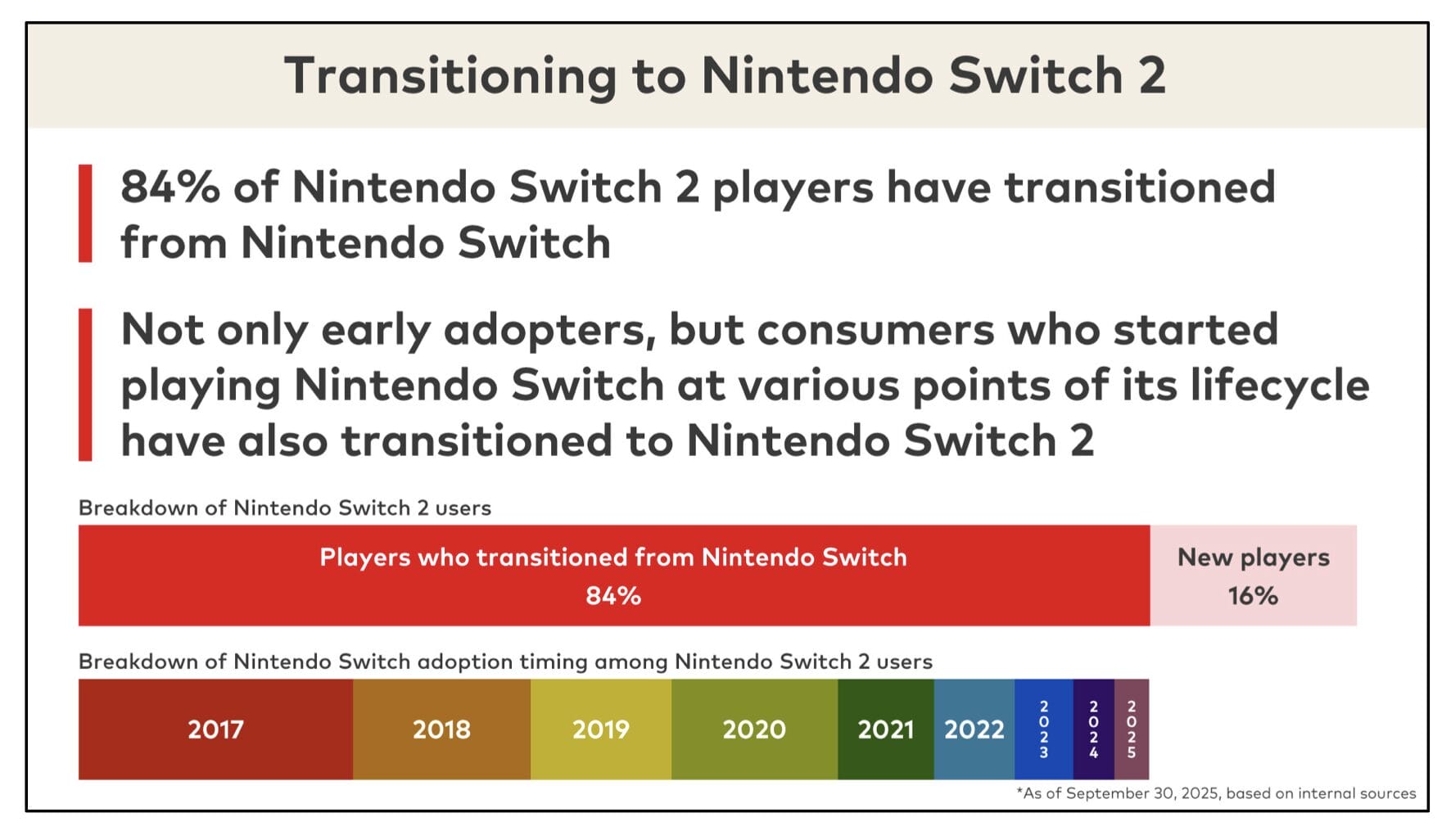 Transitioning to Nintendo Switch 2

84% of Nintendo Switch 2 players have transitioned from Nintendo Switch

Not only early adopters, but consumers who started playing Nintendo Switch at various points of its lifecycle have also transitioned to Nintendo Switch 2

Breakdown of Nintendo Switch 2 users

Players who transitioned from Nintendo Switch
84%

New players
16%

Breakdown of Nintendo Switch adoption timing among Nintendo Switch 2 users

2017 2018 2019 2020 2021 2022 2023 2024 2025

*As of September 30, 2025, based on internal sources